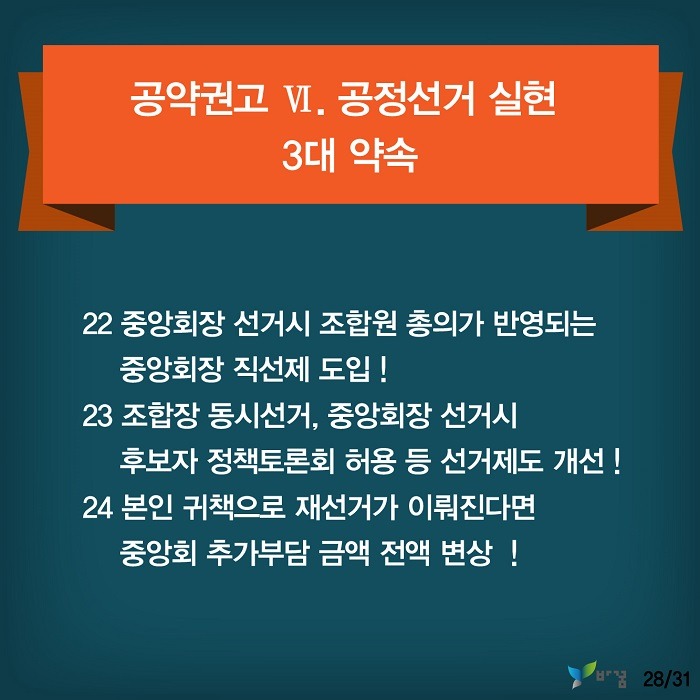 공약권고 Ⅵ. 공정선거 실현
3대 약속

22 중앙회장 선거시 조합원 총의가 반영되는 중앙회장 직선제 도입 !
23 조합장 동시선거, 중앙회장 선거시 후보자 정책토론회 허용 등 선거제도 개선 !
24 본인 귀책으로 재선거가 이뤄진다면 중앙회 추가부담 금액 전액 변상 !

바꿈 28/31